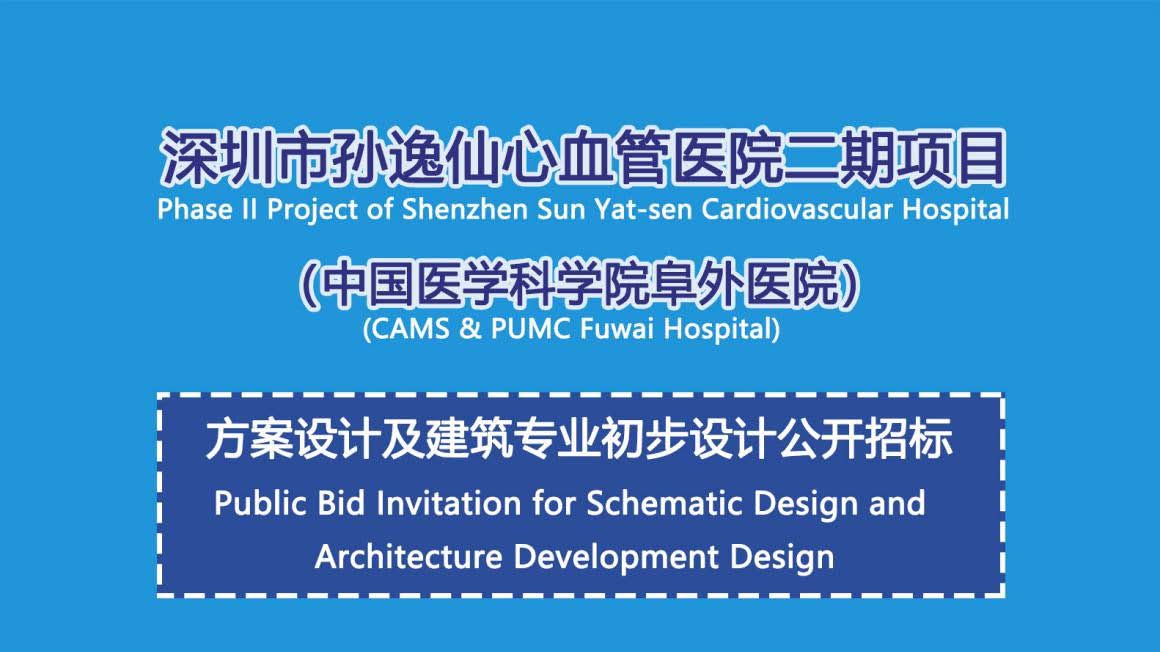 深圳市孙逸仙心血管医院二期项目
Phase II Project of Shenzhen Sun Yat-sen Cardiovascular Hospital

(中国医学科学院阜外医院)
(CAMS & PUMC Fuwai Hospital)

方案设计及建筑专业初步设计公开招标
Public Bid Invitation for Schematic Design and Architecture Development Design